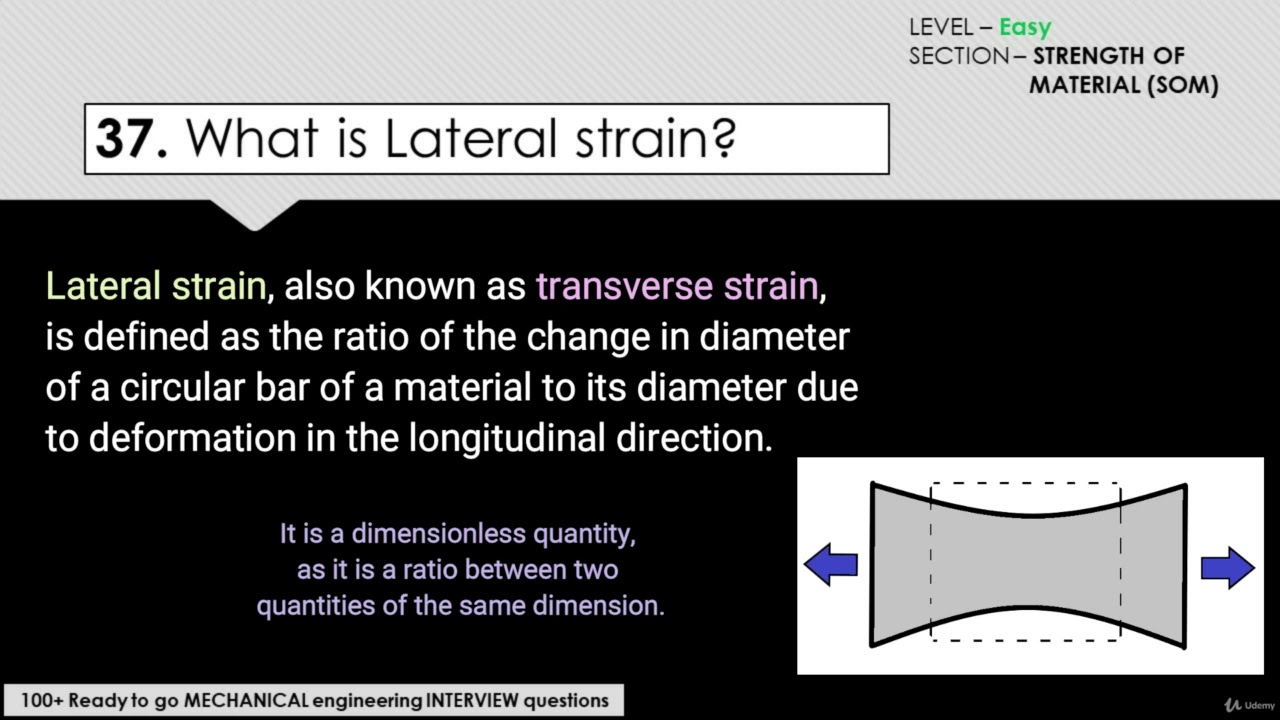 LEVEL – Easy
SECTION – STRENGTH OF MATERIAL (SOM)

37. What is Lateral strain?

Lateral strain, also known as transverse strain, is defined as the ratio of the change in diameter of a circular bar of a material to its diameter due to deformation in the longitudinal direction.

It is a dimensionless quantity, as it is a ratio between two quantities of the same dimension.

100+ Ready to go MECHANICAL engineering INTERVIEW questions

Udemy